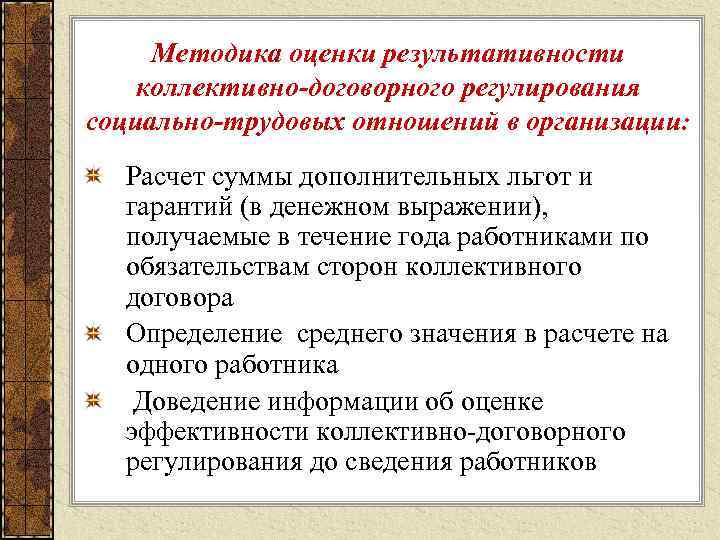 Методика оценки результативности коллективно-договорного регулирования социально-трудовых отношений в организации:

Расчет суммы дополнительных льгот и гарантий (в денежном выражении), получаемые в течение года работниками по обязательствам сторон коллективного договора

Определение среднего значения в расчете на одного работника

Доведение информации об оценке эффективности коллективно-договорного регулирования до сведения работников